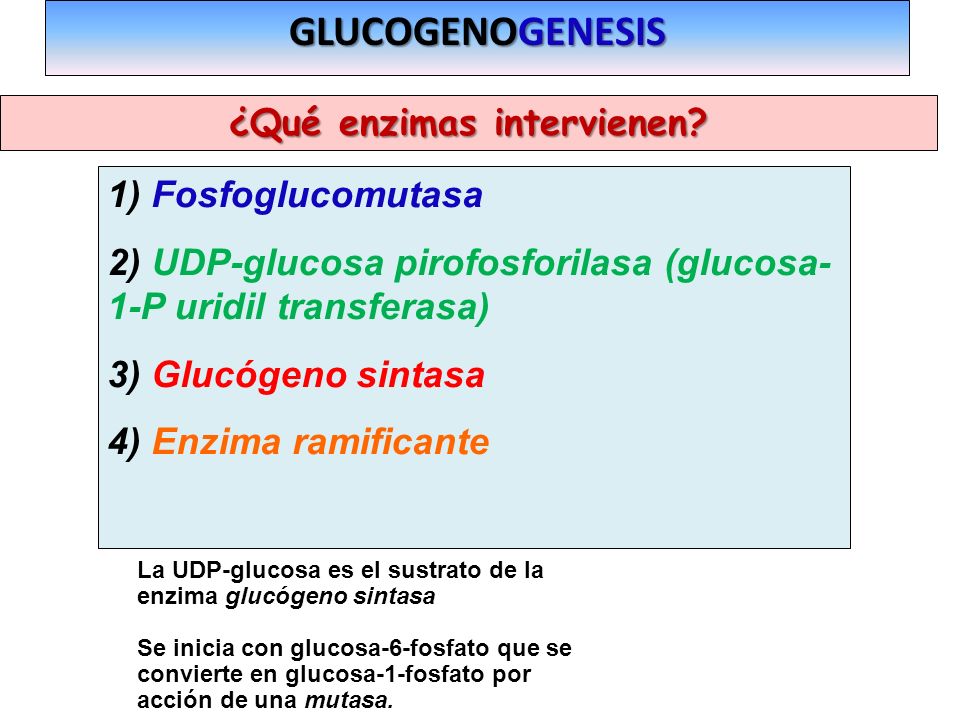 GLUCOGENOGENESIS

¿Qué enzimas intervienen?

1) Fosfoglucomutasa

2) UDP-glucosa pirofosforilasa (glucosa-1-P uridil transferasa)

3) Glucógeno sintasa

4) Enzima ramificante

La UDP-glucosa es el sustrato de la enzima glucógeno sintasa

Se inicia con glucosa-6-fosfato que se convierte en glucosa-1-fosfato por acción de una mutasa.